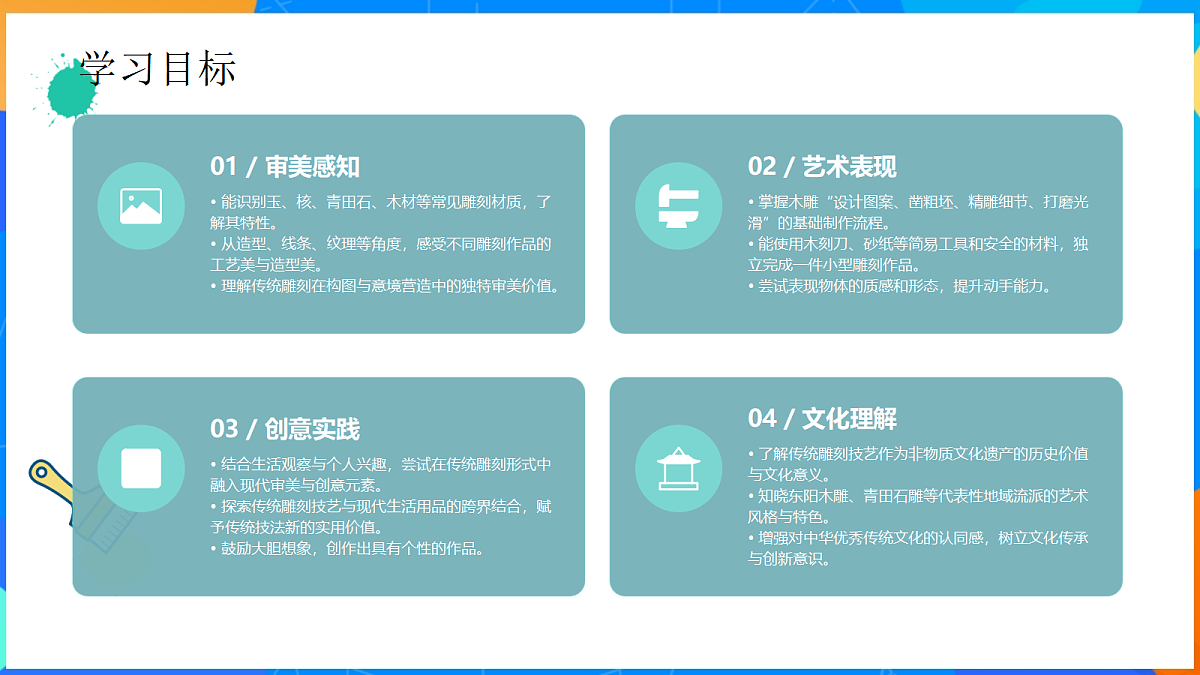 学习目标

01 / 审美感知

• 能识别玉、核、青田石、木材等常见雕刻材质，了解其特性。
• 从造型、线条、纹理等角度，感受不同雕刻作品的工艺美与造型美。
• 理解传统雕刻在构图与意境营造中的独特审美价值。

02 / 艺术表现

• 掌握木雕“设计图案、凿粗坯、精雕细节、打磨光滑”的基础制作流程。
• 能使用木刻刀、砂纸等简易工具和安全的材料，独立完成一件小型雕刻作品。
• 尝试表现物体的质感和形态，提升动手能力。

03 / 创意实践

• 结合生活观察与个人兴趣，尝试在传统雕刻形式中融入现代审美与创意元素。
• 探索传统雕刻技艺与现代生活用品的跨界结合，赋予传统技法新的实用价值。
• 鼓励大胆想象，创作出具有个性的作品。

04 / 文化理解

• 了解传统雕刻技艺作为非物质文化遗产的历史价值与文化意义。
• 知晓东阳木雕、青田石雕等代表性地域流派的艺术风格与特色。
• 增强对中华优秀传统文化的认同感，树立文化传承与创新意识。